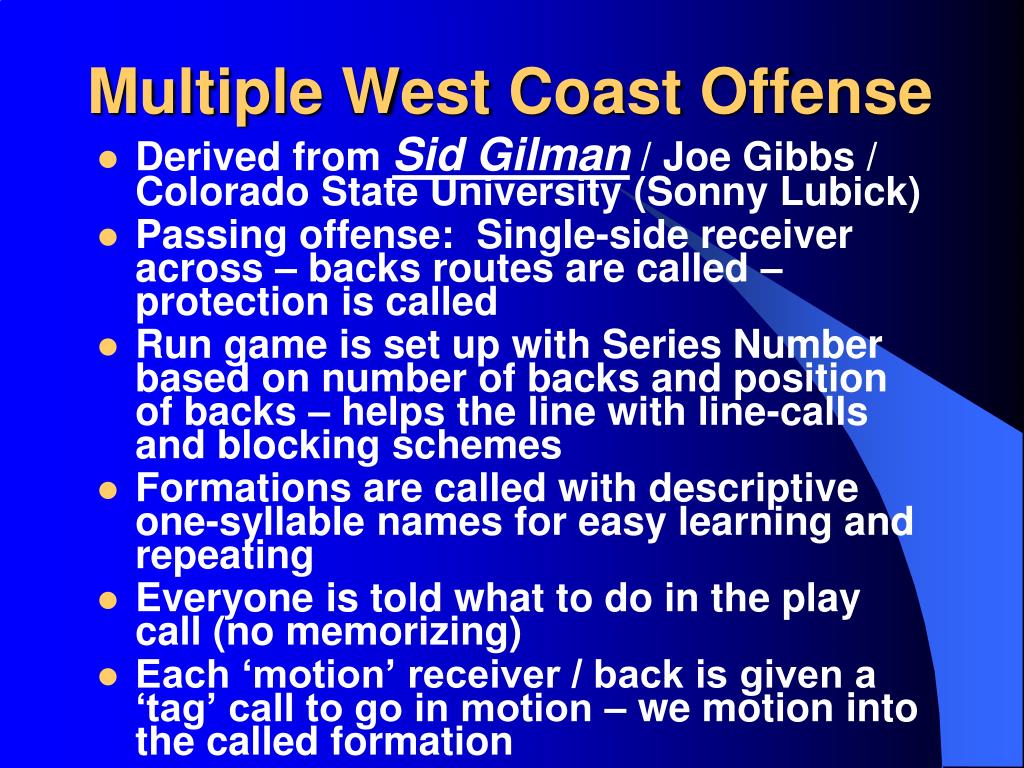 Multiple West Coast Offense

- Derived from Sid Gilman / Joe Gibbs / Colorado State University (Sonny Lubick)
- Passing offense: Single-side receiver across – backs routes are called – protection is called
- Run game is set up with Series Number based on number of backs and position of backs – helps the line with line-calls and blocking schemes
- Formations are called with descriptive one-syllable names for easy learning and repeating
- Everyone is told what to do in the play call (no memorizing)
- Each ‘motion’ receiver / back is given a ‘tag’ call to go in motion – we motion into the called formation